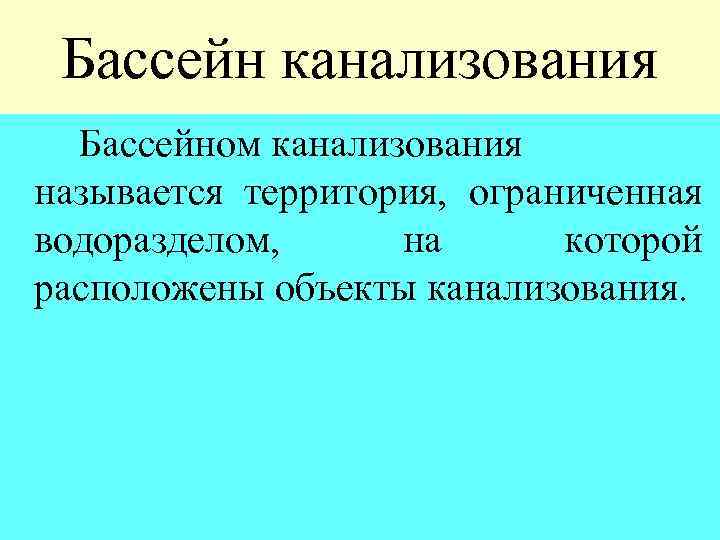 Бассейн канализования

Бассейном канализования называется территория, ограниченная водоразделом, на которой расположены объекты канализования.